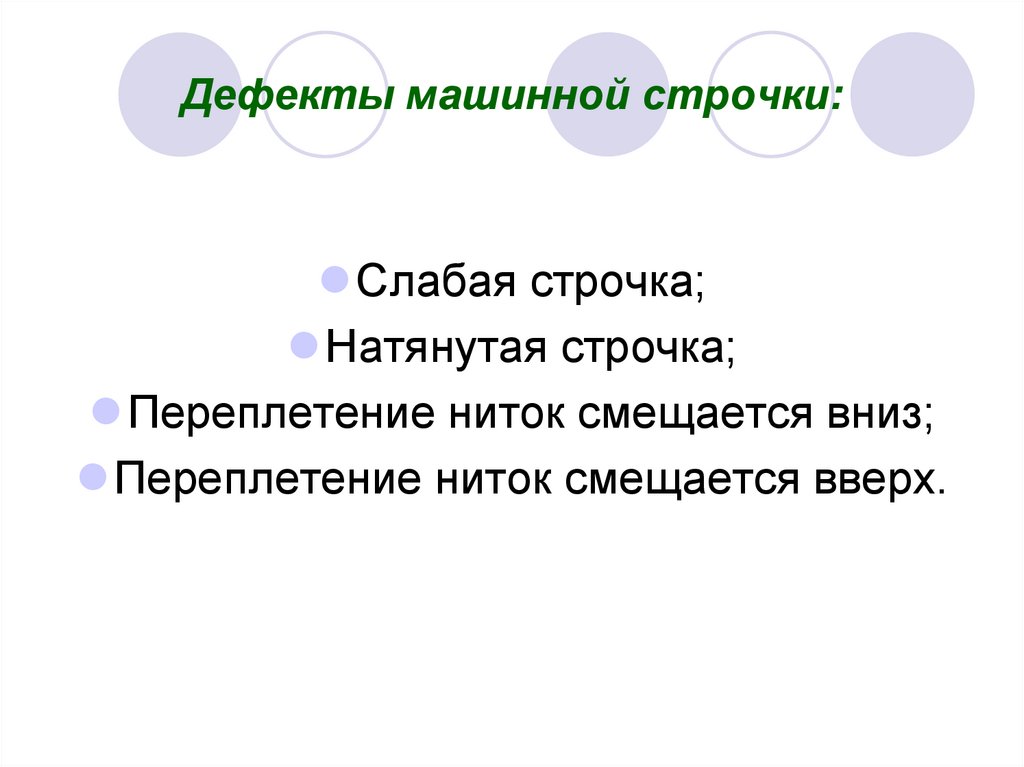 Дефекты машинной строчки:

- Слабая строчка;
- Натянутая строчка;
- Переплетение ниток смещается вниз;
- Переплетение ниток смещается вверх.